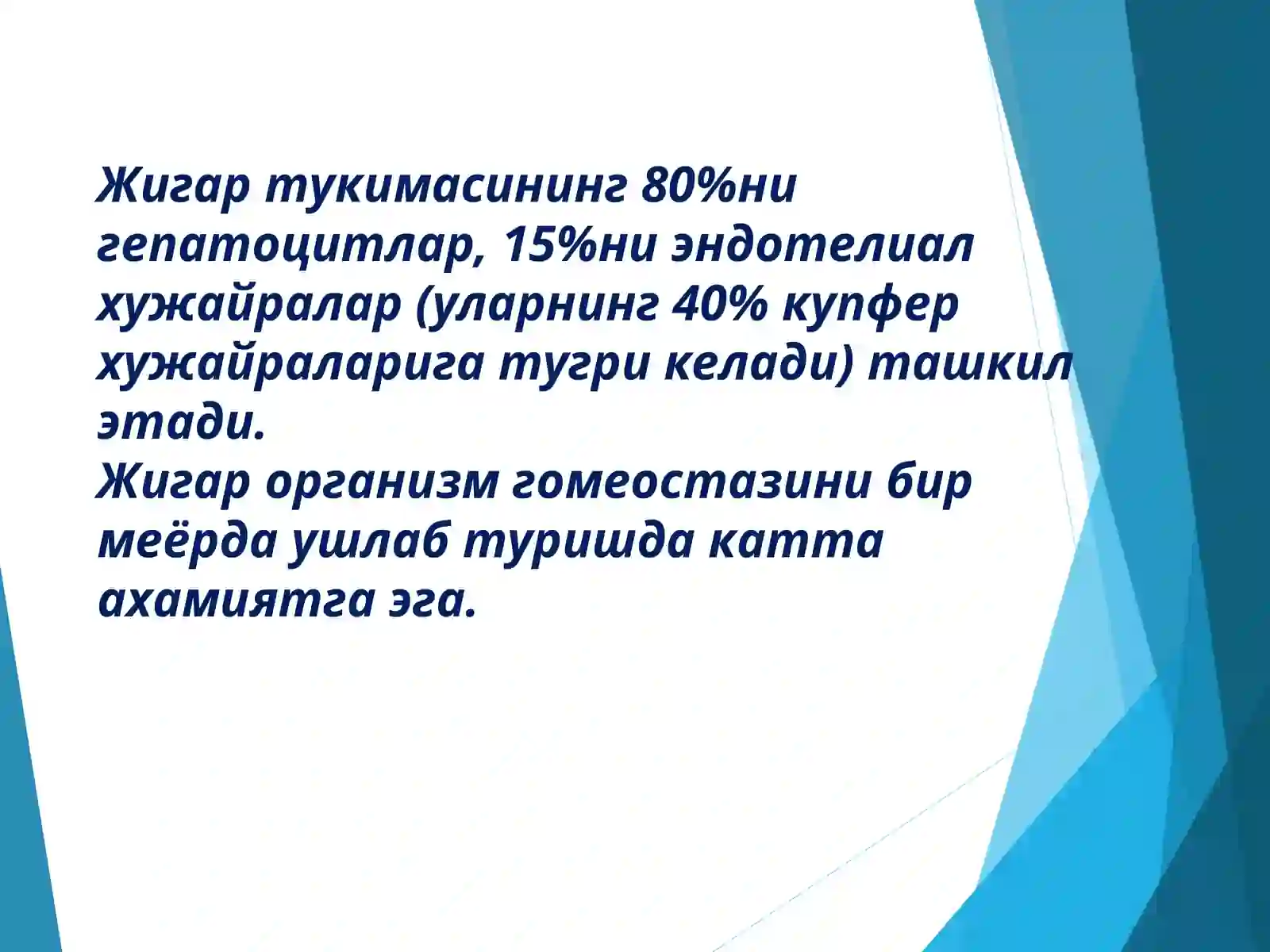 Жигар тукимасининг 80%ни гепатоцитлар, 15%ни эндотелиал хужайралар (уларнинг 40% купфер хужайраларига тугри келади) ташкил этади.
Жигар организм гомеостазини бир меёрда ушлаб туришда катта ахамиятга эга.